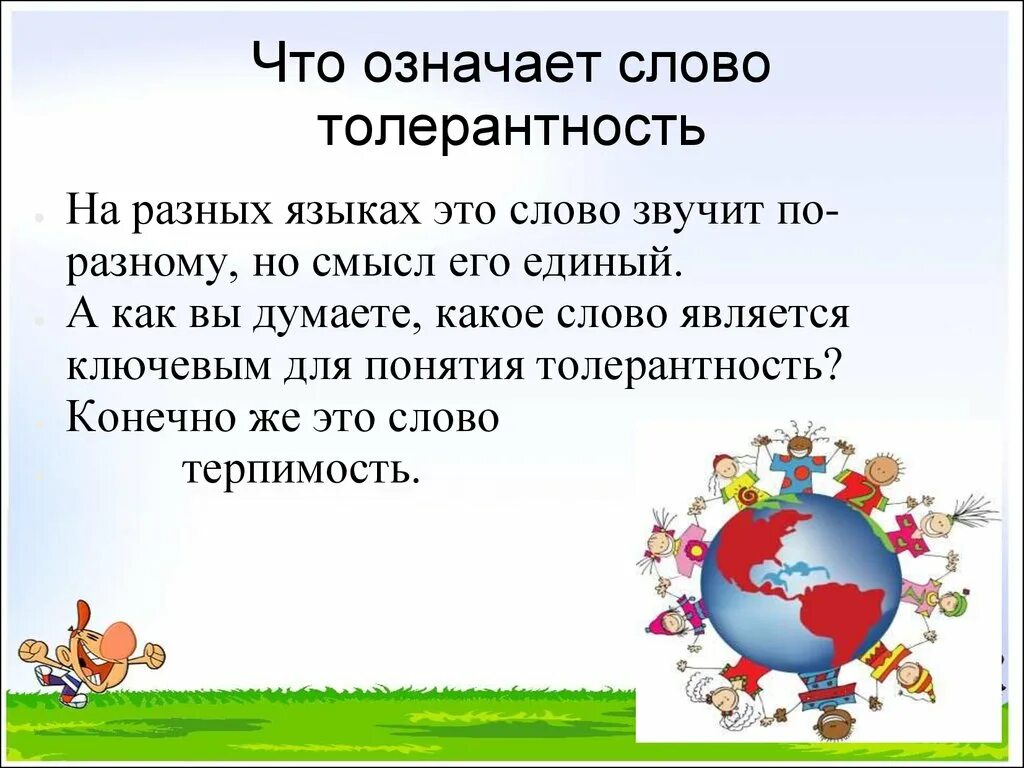 Что означает слово толерантность

На разных языках это слово звучит по-разному, но смысл его единый.
А как вы думаете, какое слово является ключевым для понятия толерантность?
Конечно же это слово терпимость.